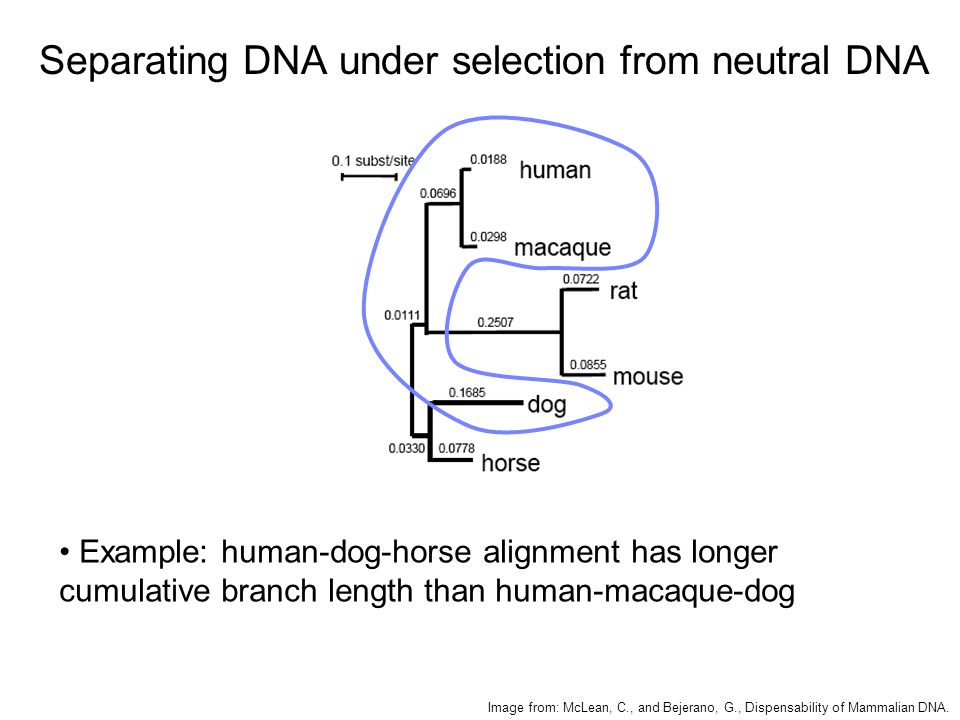 Separating DNA under selection from neutral DNA

0.1 subst/site

0.0188 human
0.0696
0.0298 macaque
0.0722 rat
0.0111
0.2507
0.0855 mouse
0.1685 dog
0.0330 0.0778 horse

• Example: human-dog-horse alignment has longer cumulative branch length than human-macaque-dog

Image from: McLean, C., and Bejerano, G., Dispensability of Mammalian DNA.